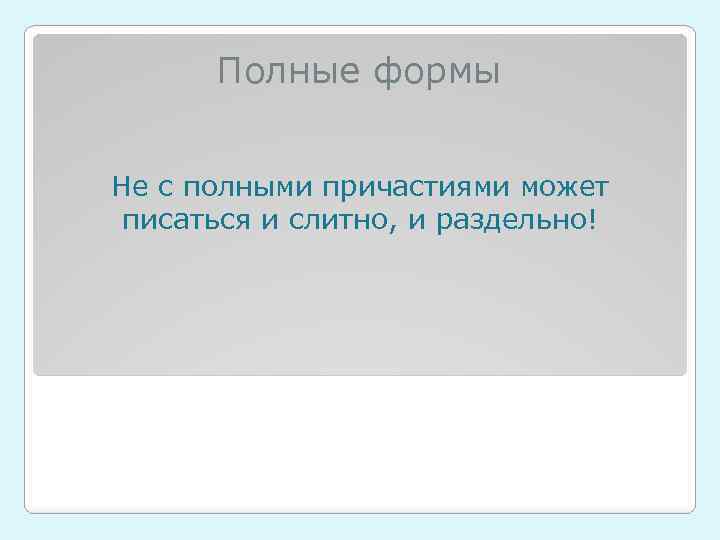 Полные формы

Не с полными причастиями может писаться и слитно, и раздельно!